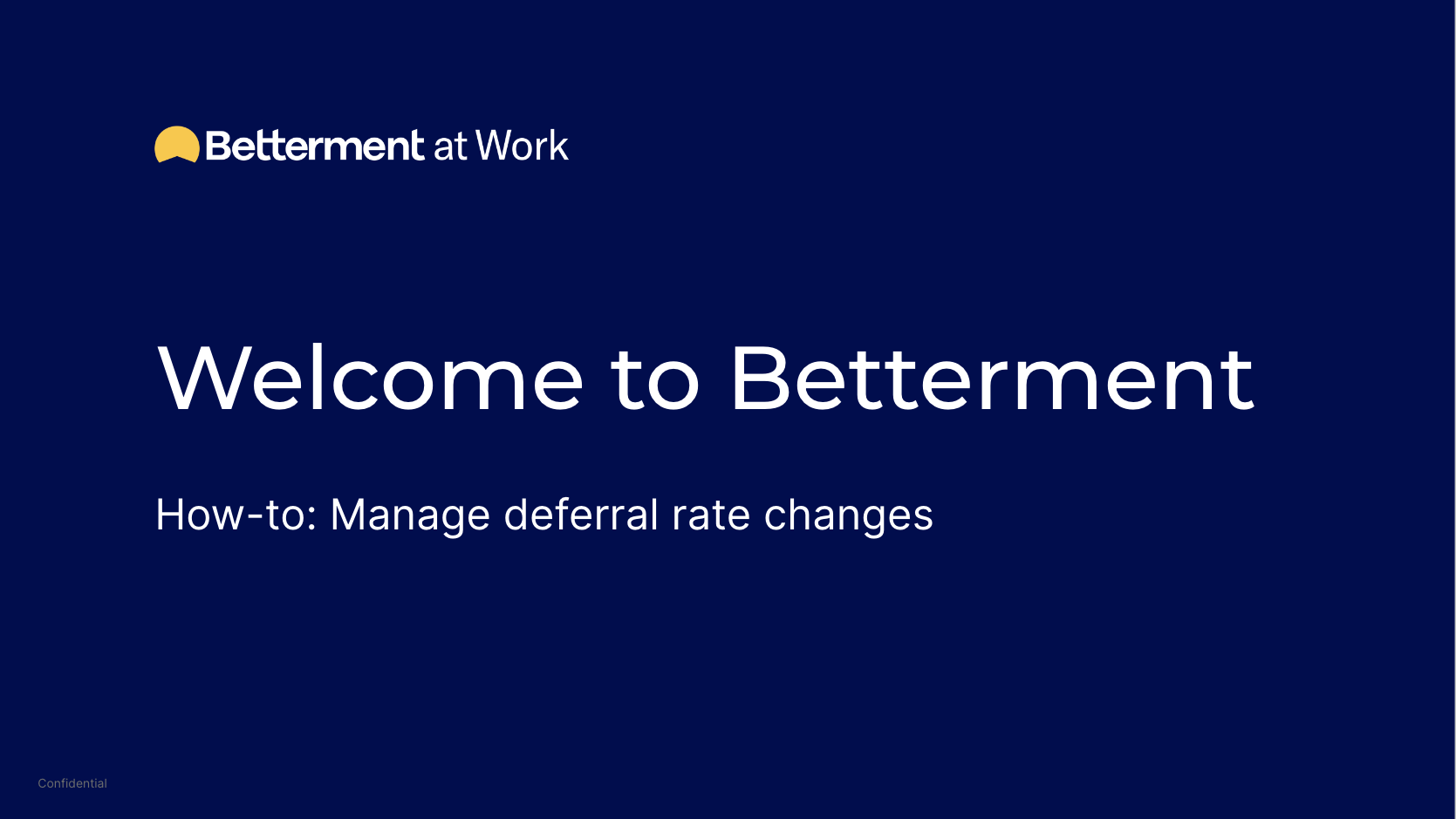 Betterment at Work

Welcome to Betterment

How-to: Manage deferral rate changes

Confidential